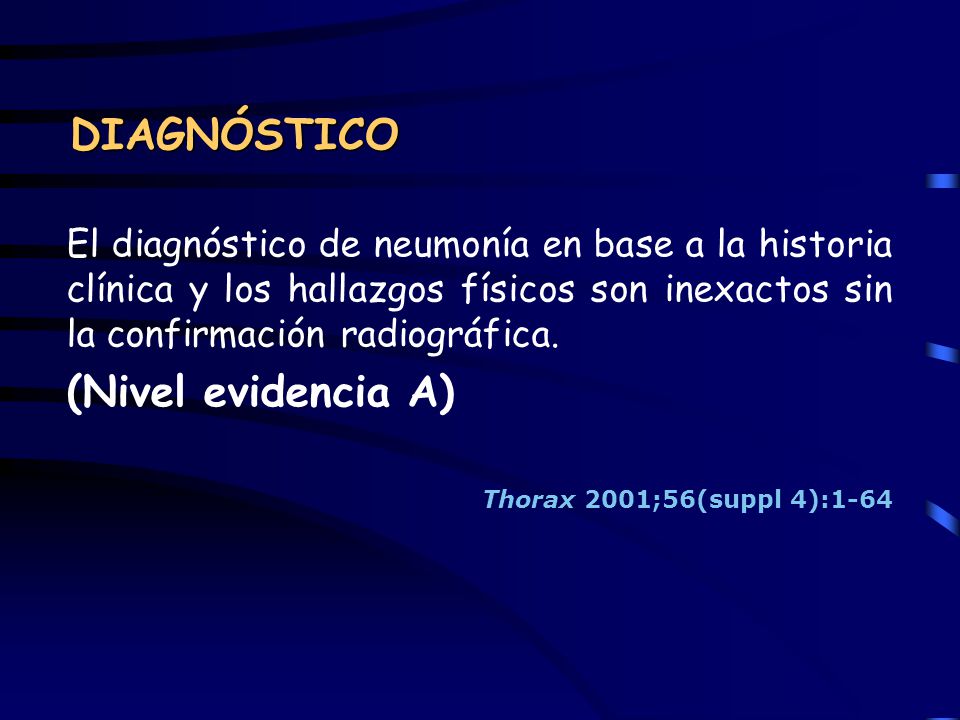 DIAGNÓSTICO

El diagnóstico de neumonía en base a la historia clínica y los hallazgos físicos son inexactos sin la confirmación radiográfica.

(Nivel evidencia A)

Thorax 2001;56(suppl 4):1-64